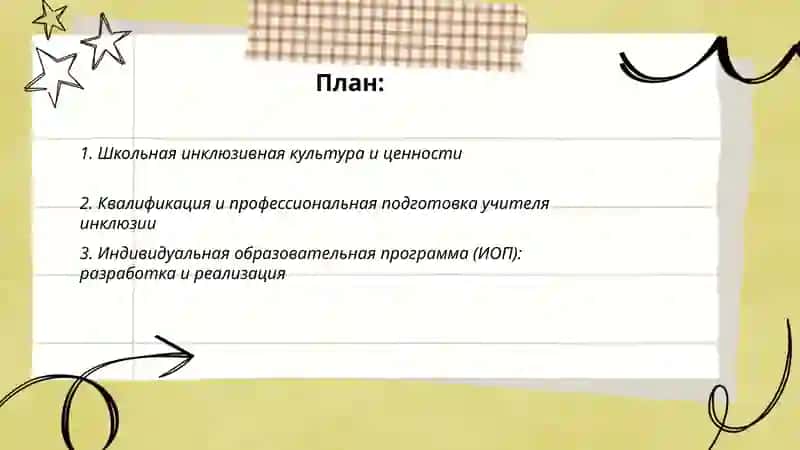 План:

1. Школьная инклюзивная культура и ценности

2. Квалификация и профессиональная подготовка учителя инклюзии

3. Индивидуальная образовательная программа (ИОП): разработка и реализация